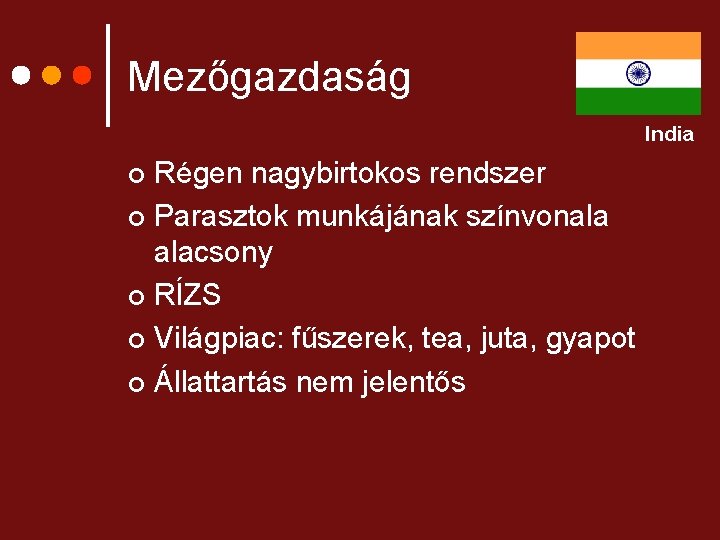 Mezőgazdaság

India

- Régen nagybirtokos rendszer
- Parasztok munkájának színvonala alacsony
- RÍZS
- Világpiac: fűszerek, tea, juta, gyapot
- Állattartás nem jelentős